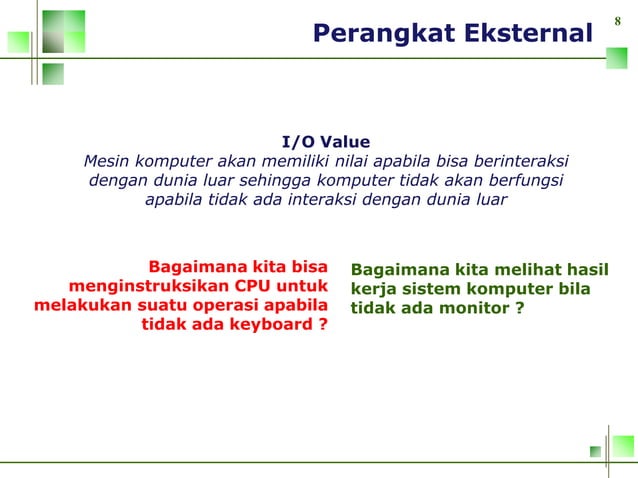 Perangkat Eksternal

8

I/O Value
Mesin komputer akan memiliki nilai apabila bisa berinteraksi dengan dunia luar sehingga komputer tidak akan berfungsi apabila tidak ada interaksi dengan dunia luar

Bagaimana kita bisa menginstruksikan CPU untuk melakukan suatu operasi apabila tidak ada keyboard ?

Bagaimana kita melihat hasil kerja sistem komputer bila tidak ada monitor ?